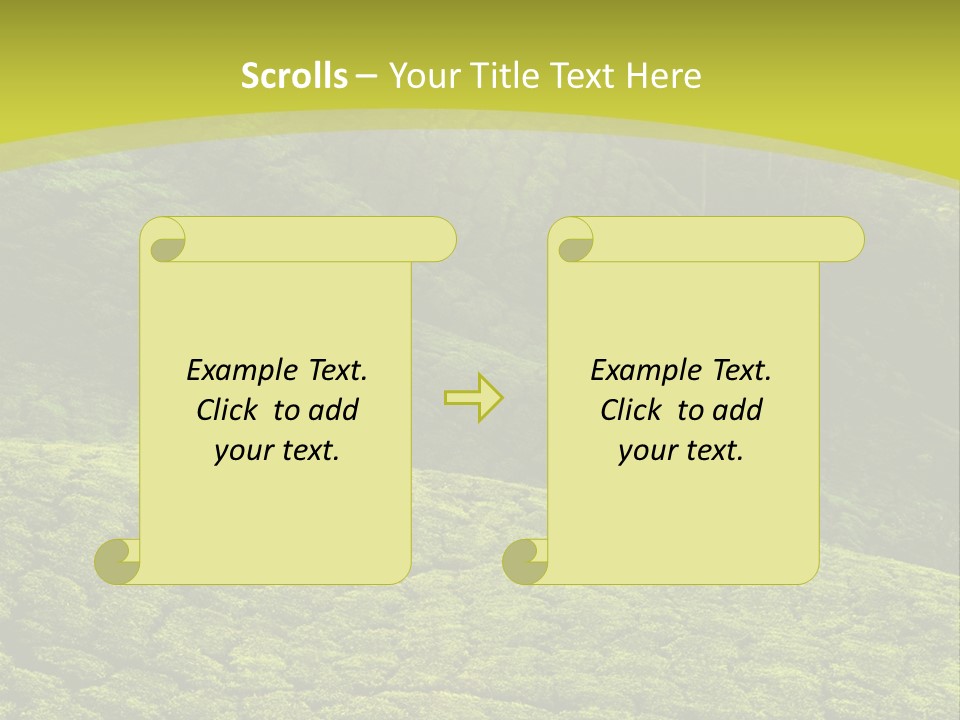 Scrolls – Your Title Text Here

Example Text. Click to add your text.

Example Text. Click to add your text.